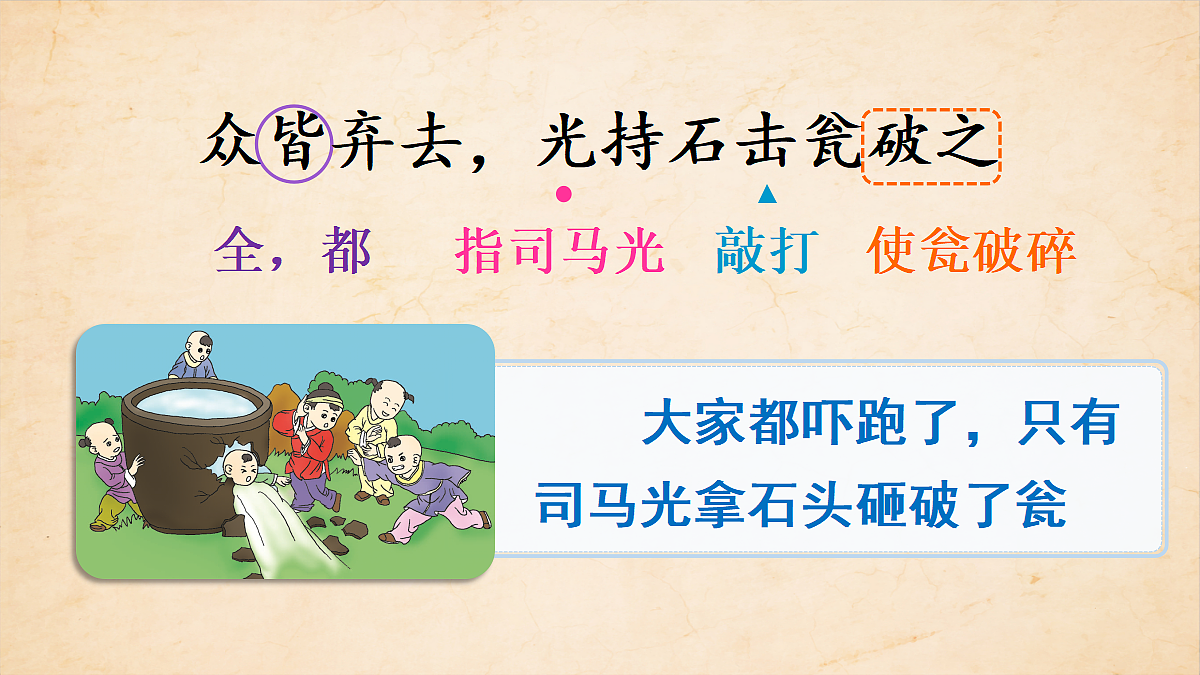 众皆弃去，光持石击瓮破之

全，都　指司马光　敲打　使瓮破碎

大家都吓跑了，只有司马光拿石头砸破了瓮